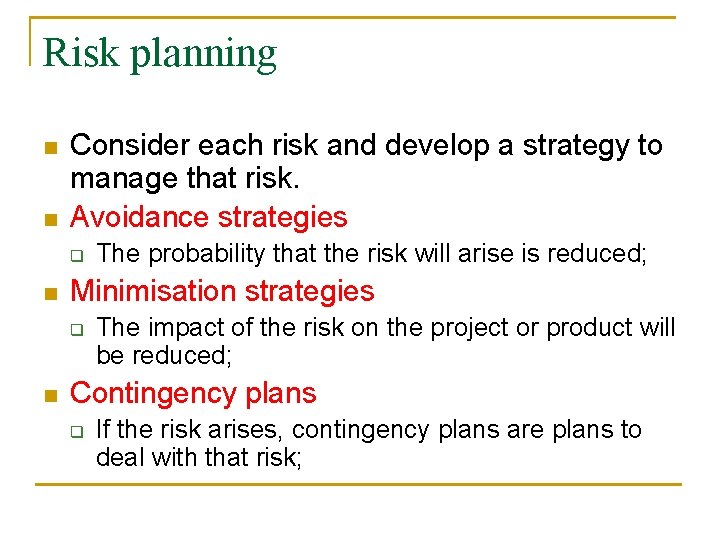 Risk planning

Consider each risk and develop a strategy to manage that risk.

Avoidance strategies

The probability that the risk will arise is reduced;

Minimisation strategies

The impact of the risk on the project or product will be reduced;

Contingency plans

If the risk arises, contingency plans are plans to deal with that risk;